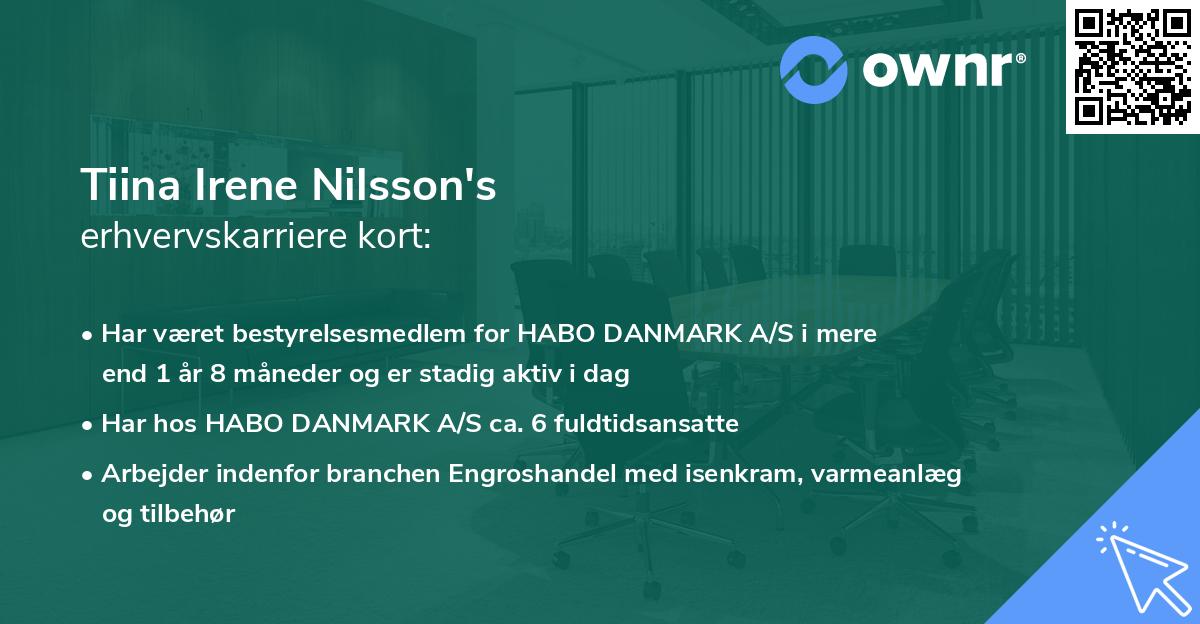 ownr®

Tiina Irene Nilsson's
erhvervskarriere kort:

• Har været bestyrelsesmedlem for HABO DANMARK A/S i mere end 1 år 8 måneder og er stadig aktiv i dag

• Har hos HABO DANMARK A/S ca. 6 fuldtidsansatte

• Arbejder indenfor branchen Engroshandel med isenkram, varmeanlæg og tilbehør